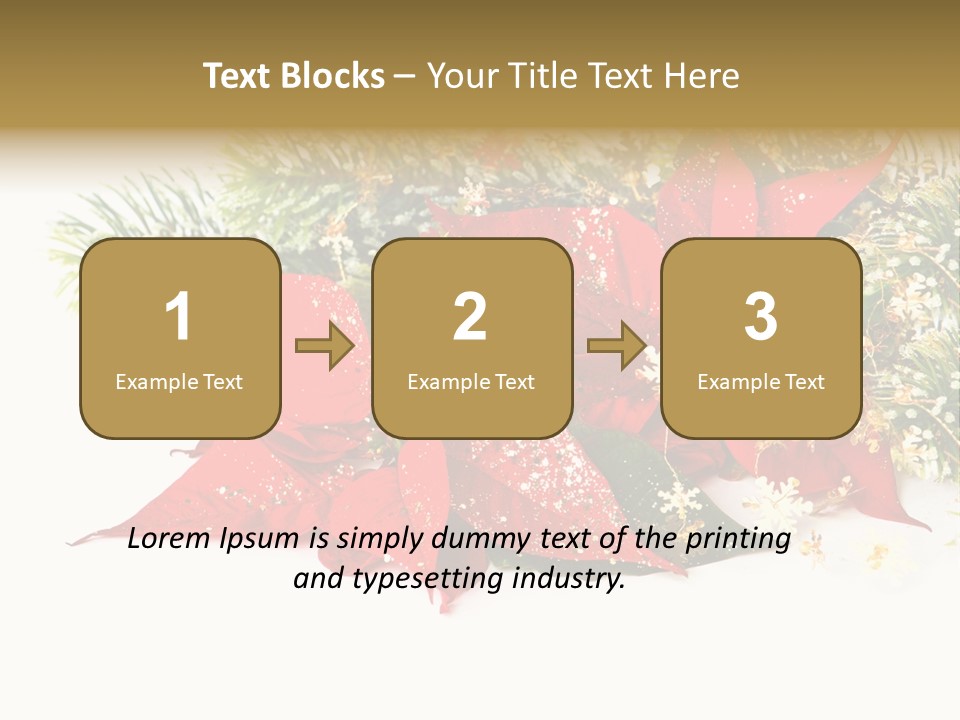 Text Blocks – Your Title Text Here

1
Example Text

2
Example Text

3
Example Text

Lorem Ipsum is simply dummy text of the printing and typesetting industry.